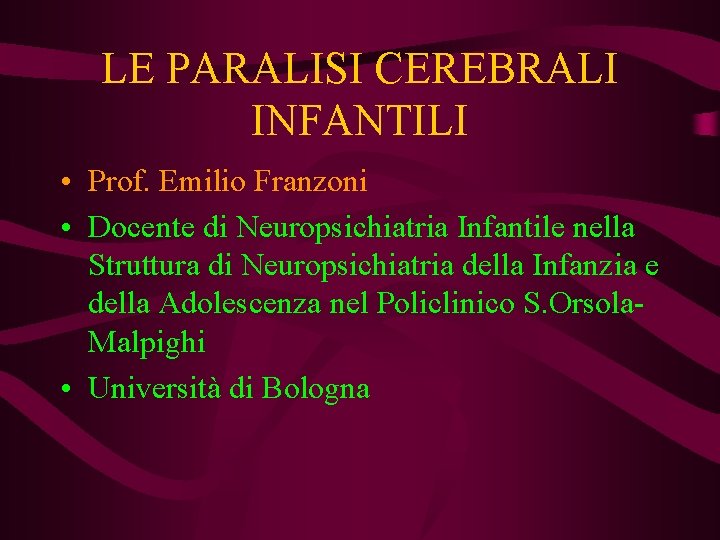 LE PARALISI CEREBRALI INFANTILI

• Prof. Emilio Franzoni
• Docente di Neuropsichiatria Infantile nella Struttura di Neuropsichiatria della Infanzia e della Adolescenza nel Policlinico S.Orsola-Malpighi
• Università di Bologna